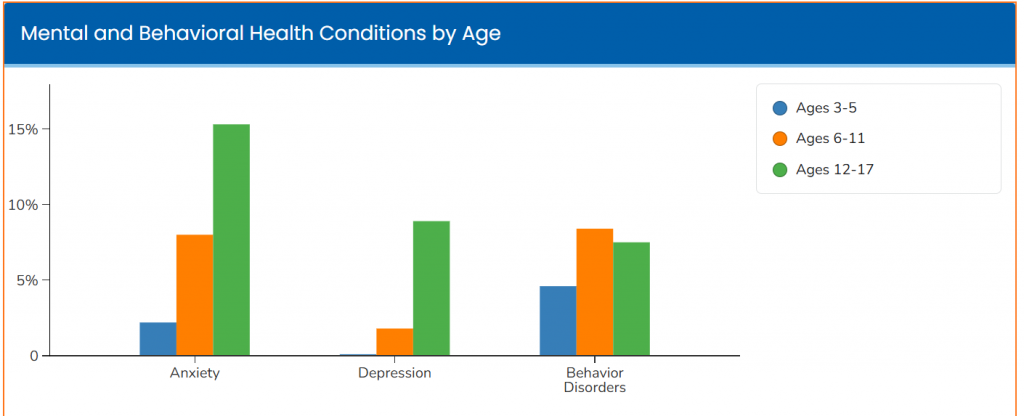 Mental and Behavioral Health Conditions by Age

15%
10%
5%
0

Anxiety
Depression
Behavior Disorders

Ages 3-5
Ages 6-11
Ages 12-17